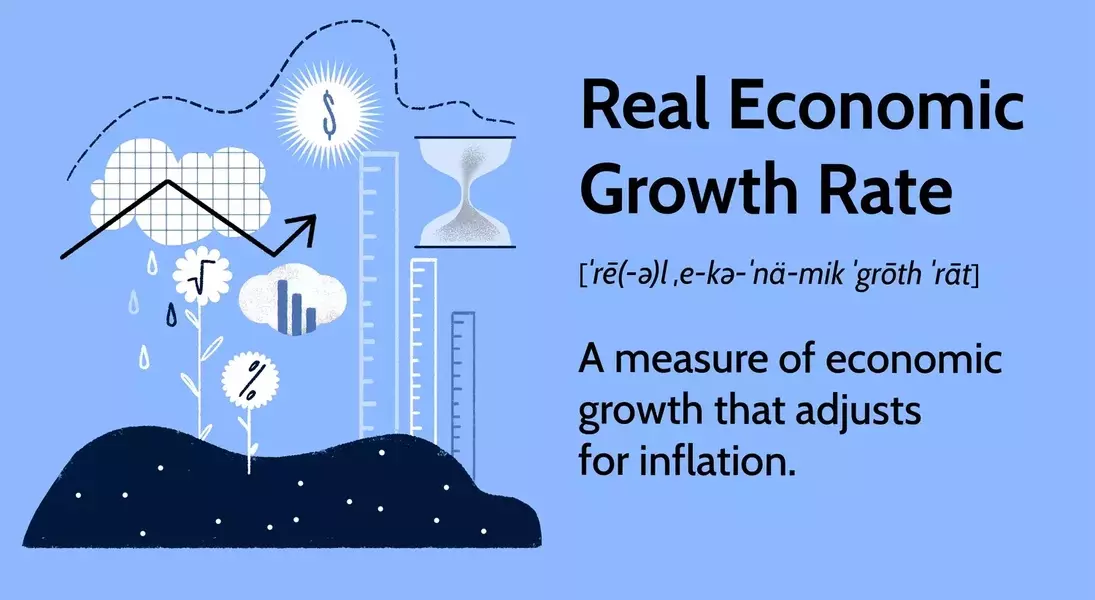 $

√

%

Real Economic Growth Rate

[ˈrē(-ə)l ˌe-kə-ˈnä-mik ˈgrōth ˈrāt]

A measure of economic growth that adjusts for inflation.